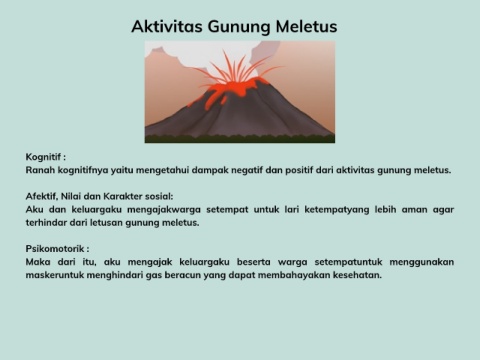 Aktivitas Gunung Meletus

Kognitif :
Ranah kognitifnya yaitu mengetahui dampak negatif dan positif dari aktivitas gunung meletus.

Afektif, Nilai dan Karakter sosial:
Aku dan keluargaku mengajakwarga setempat untuk lari ketempatyang lebih aman agar terhindar dari letusan gunung meletus.

Psikomotorik :
Maka dari itu, aku mengajak keluargaku beserta warga setempatuntuk menggunakan maskeruntuk menghindari gas beracun yang dapat membahayakan kesehatan.